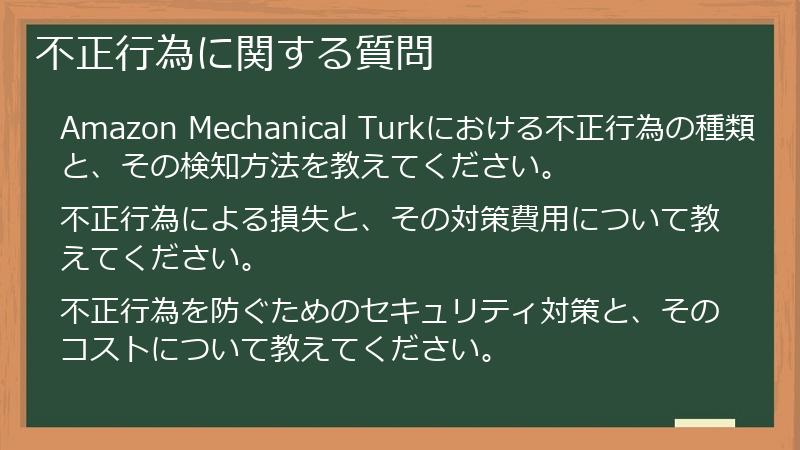 不正行為に関する質問

Amazon Mechanical Turkにおける不正行為の種類と、その検知方法を教えてください。

不正行為による損失と、その対策費用について教えてください。

不正行為を防ぐためのセキュリティ対策と、そのコストについて教えてください。